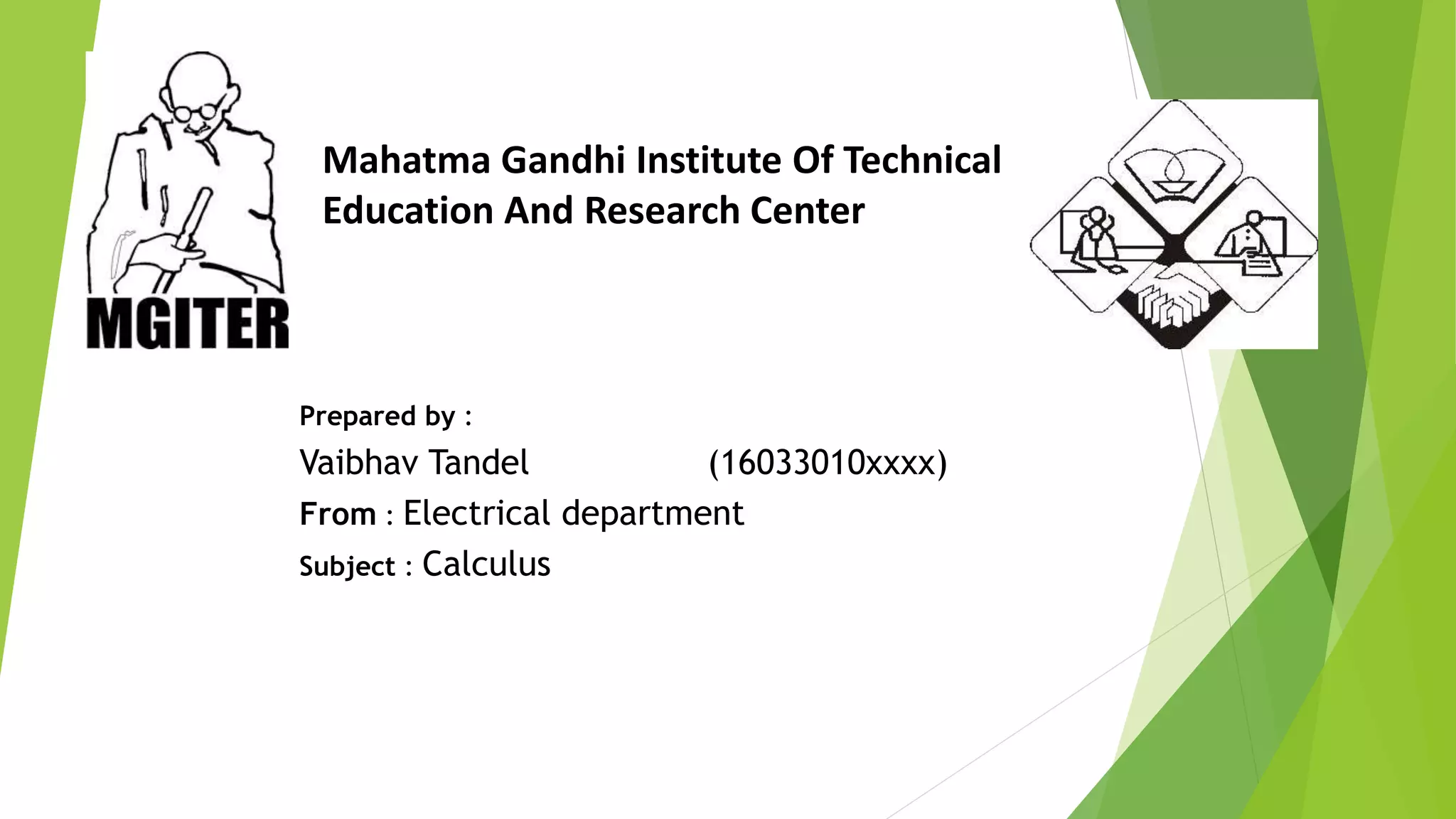 MGITER

Mahatma Gandhi Institute Of Technical Education And Research Center

Prepared by :

Vaibhav Tandel (16033010xxxx)

From : Electrical department

Subject : Calculus